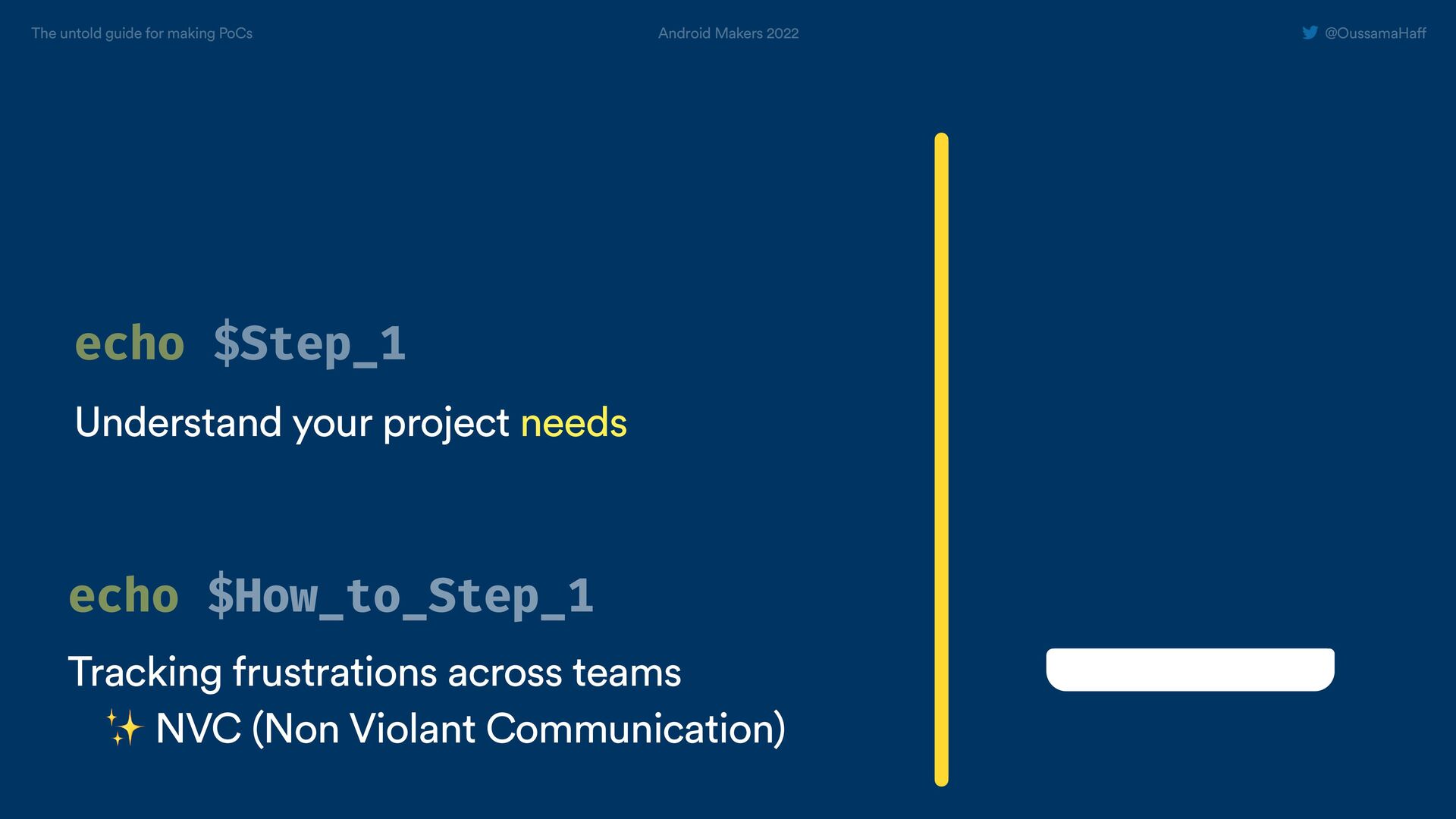 The untold guide for making PoCs

Android Makers 2022

@OussamaHaff

echo $Step_1

Understand your project needs

echo $How_to_Step_1

Tracking frustrations across teams

✨ NVC (Non Violant Communication)